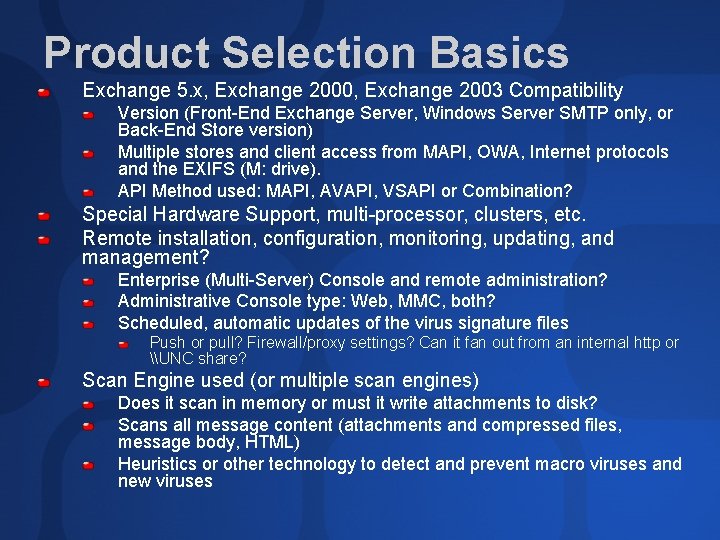 Product Selection Basics

Exchange 5.x, Exchange 2000, Exchange 2003 Compatibility

Version (Front-End Exchange Server, Windows Server SMTP only, or Back-End Store version)

Multiple stores and client access from MAPI, OWA, Internet protocols and the EXIFS (M: drive).

API Method used: MAPI, AVAPI, VSAPI or Combination?

Special Hardware Support, multi-processor, clusters, etc.

Remote installation, configuration, monitoring, updating, and management?

Enterprise (Multi-Server) Console and remote administration?

Administrative Console type: Web, MMC, both?

Scheduled, automatic updates of the virus signature files

Push or pull? Firewall/proxy settings? Can it fan out from an internal http or \\UNC share?

Scan Engine used (or multiple scan engines)

Does it scan in memory or must it write attachments to disk?

Scans all message content (attachments and compressed files, message body, HTML)

Heuristics or other technology to detect and prevent macro viruses and new viruses